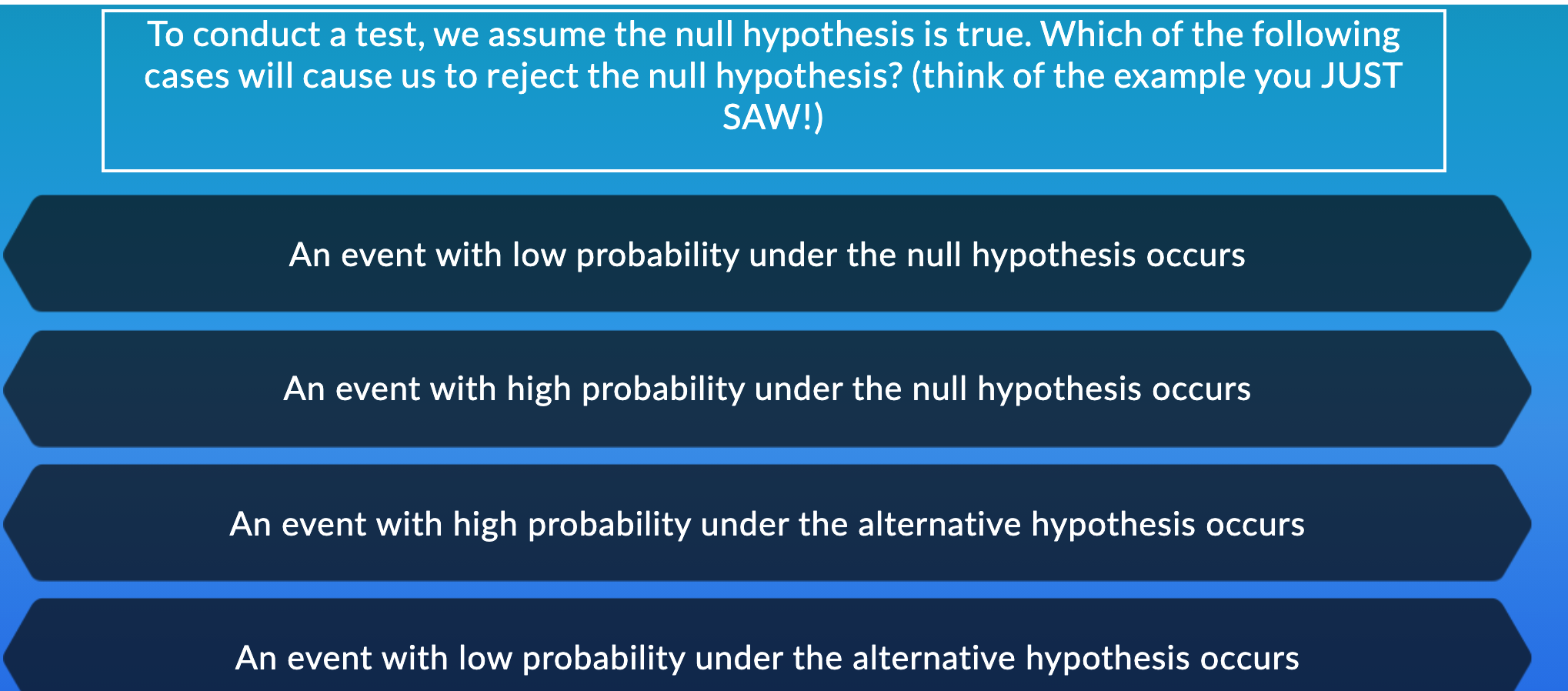 To conduct a test, we assume the null hypothesis is true. Which of the following cases will cause us to reject the null hypothesis? (think of the example you JUST SAW!)

An event with low probability under the null hypothesis occurs

An event with high probability under the null hypothesis occurs

An event with high probability under the alternative hypothesis occurs

An event with low probability under the alternative hypothesis occurs